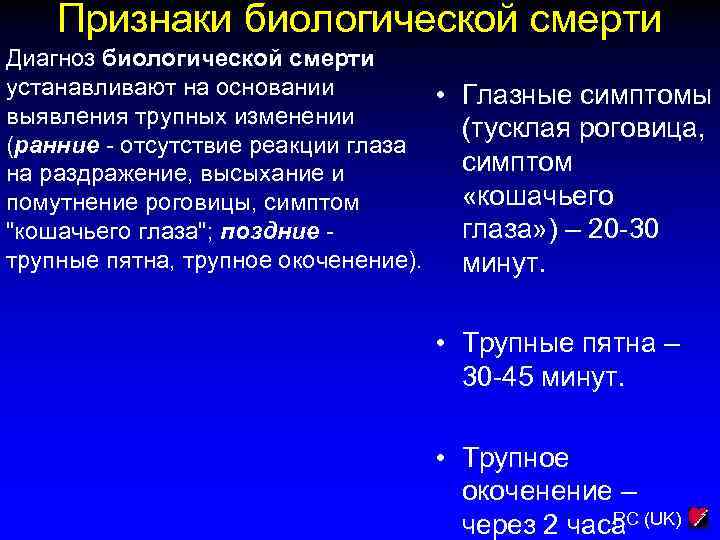 Признаки биологической смерти

Диагноз биологической смерти устанавливают на основании выявления трупных изменении (ранние - отсутствие реакции глаза на раздражение, высыхание и помутнение роговицы, симптом "кошачьего глаза"; поздние - трупные пятна, трупное окоченение).

• Глазные симптомы (тусклая роговица, симптом «кошачьего глаза») – 20-30 минут.

• Трупные пятна – 30-45 минут.

• Трупное окоченение – через 2 часа

RC (UK)